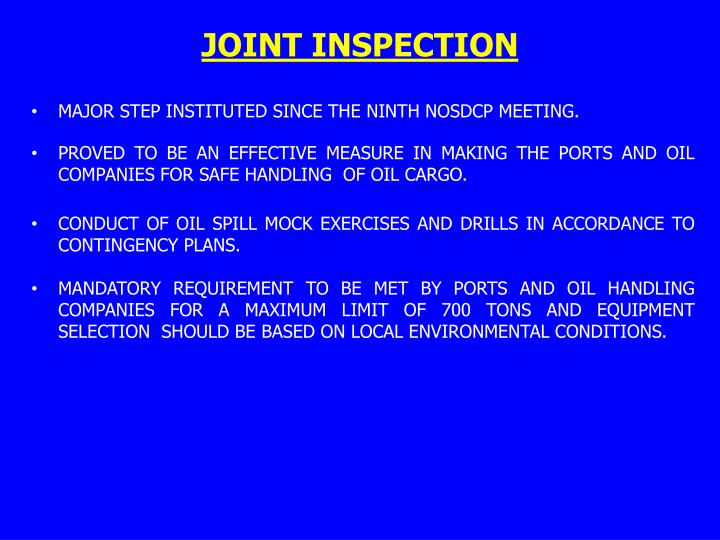 JOINT INSPECTION

• MAJOR STEP INSTITUTED SINCE THE NINTH NOSDCP MEETING.

• PROVED TO BE AN EFFECTIVE MEASURE IN MAKING THE PORTS AND OIL COMPANIES FOR SAFE HANDLING OF OIL CARGO.

• CONDUCT OF OIL SPILL MOCK EXERCISES AND DRILLS IN ACCORDANCE TO CONTINGENCY PLANS.

• MANDATORY REQUIREMENT TO BE MET BY PORTS AND OIL HANDLING COMPANIES FOR A MAXIMUM LIMIT OF 700 TONS AND EQUIPMENT SELECTION SHOULD BE BASED ON LOCAL ENVIRONMENTAL CONDITIONS.